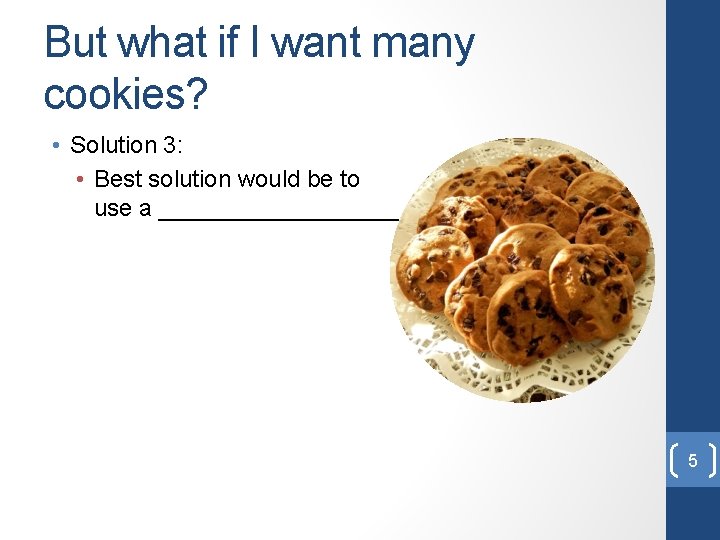 But what if I want many cookies?

• Solution 3:
  • Best solution would be to use a ____________________

5